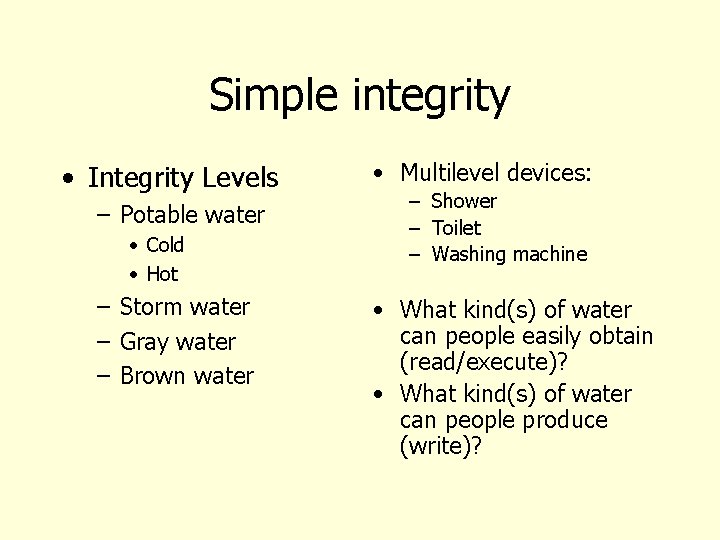 Simple integrity

• Integrity Levels
– Potable water
• Cold
• Hot
– Storm water
– Gray water
– Brown water

• Multilevel devices:
– Shower
– Toilet
– Washing machine

• What kind(s) of water can people easily obtain (read/execute)?
• What kind(s) of water can people produce (write)?